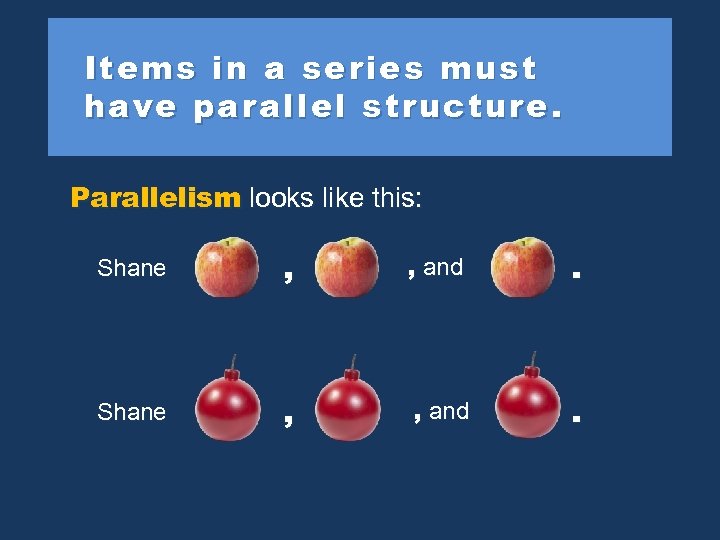 Items in a series must have parallel structure.

Parallelism looks like this:

Shane , , and .

Shane , , and .